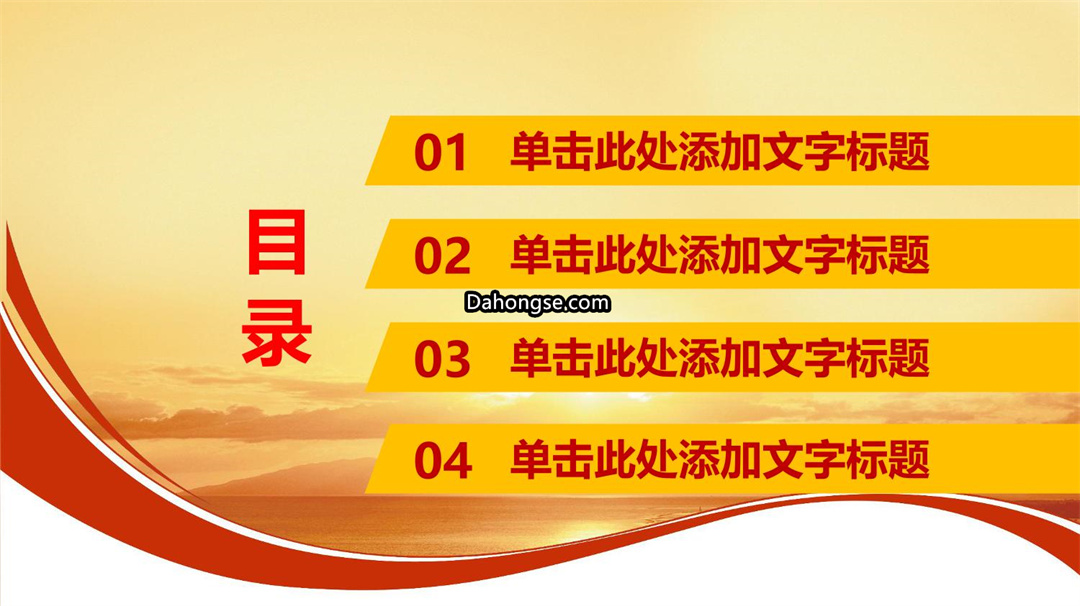 目录

01 单击此处添加文字标题

02 单击此处添加文字标题

Dahongse.com

03 单击此处添加文字标题

04 单击此处添加文字标题